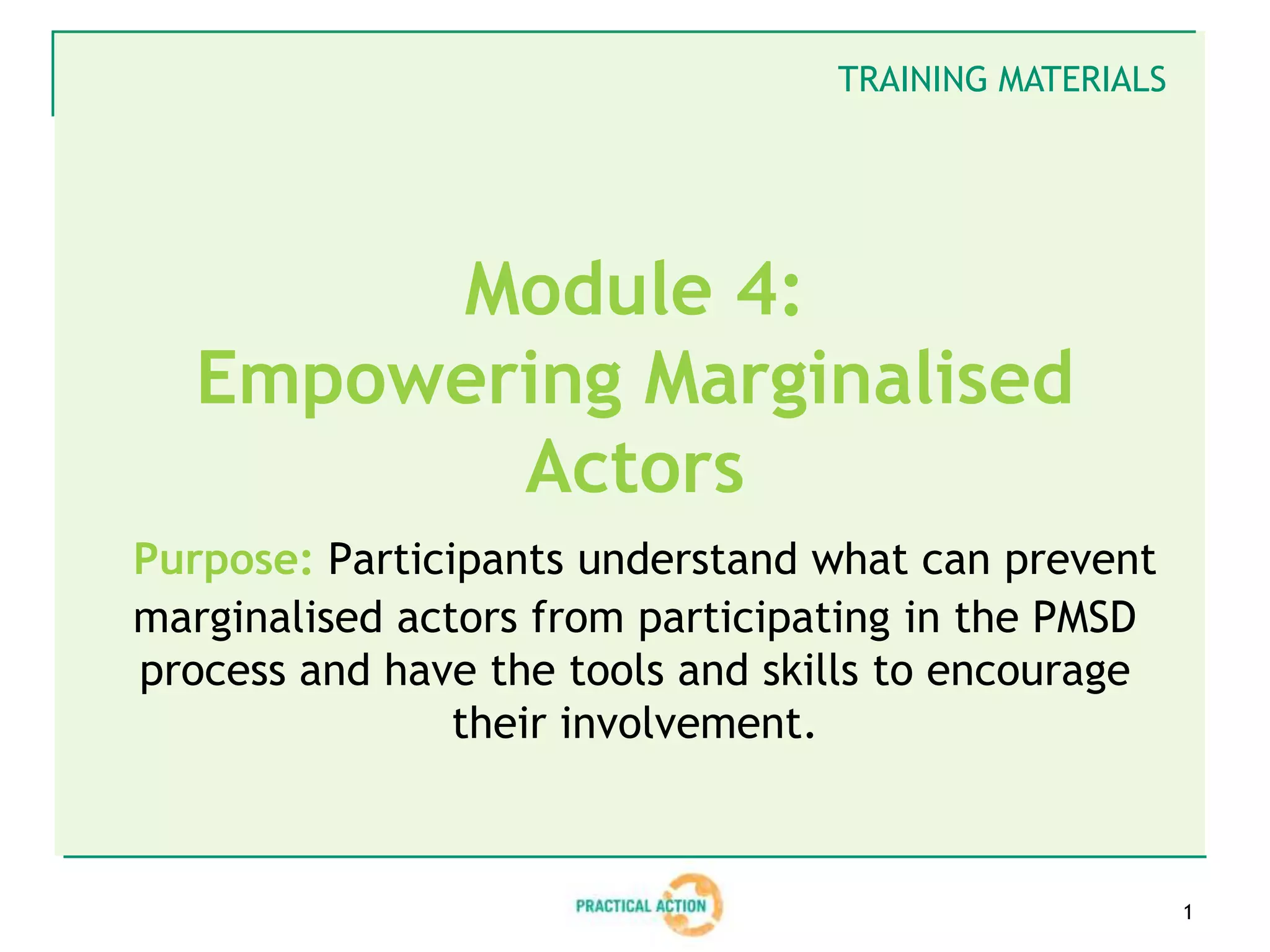 TRAINING MATERIALS

Module 4:
Empowering Marginalised Actors

Purpose: Participants understand what can prevent marginalised actors from participating in the PMSD process and have the tools and skills to encourage their involvement.

PRACTICAL ACTION

1